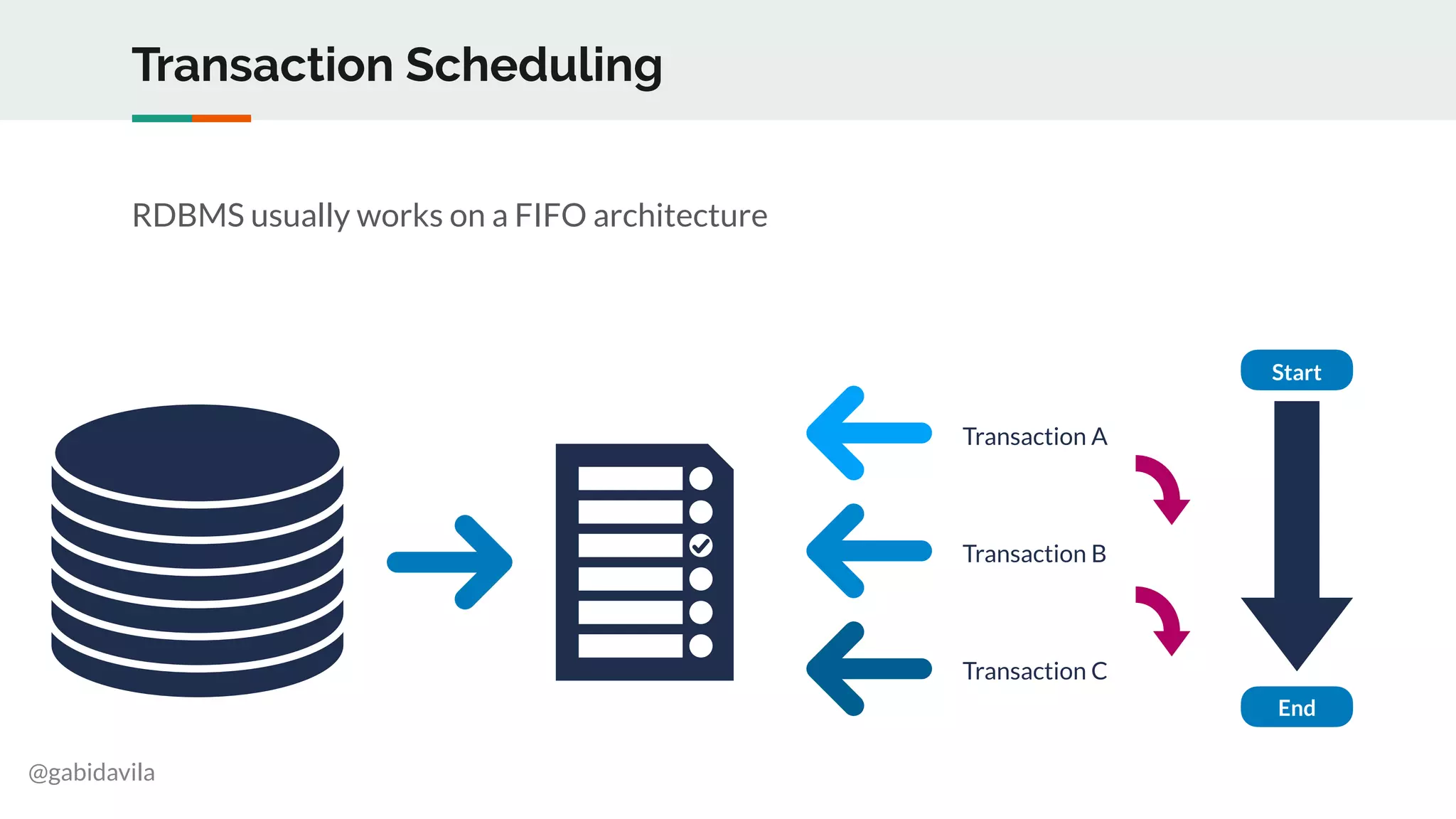 Transaction Scheduling

RDBMS usually works on a FIFO architecture

Start

Transaction A

Transaction B

Transaction C

End

@gabidavila